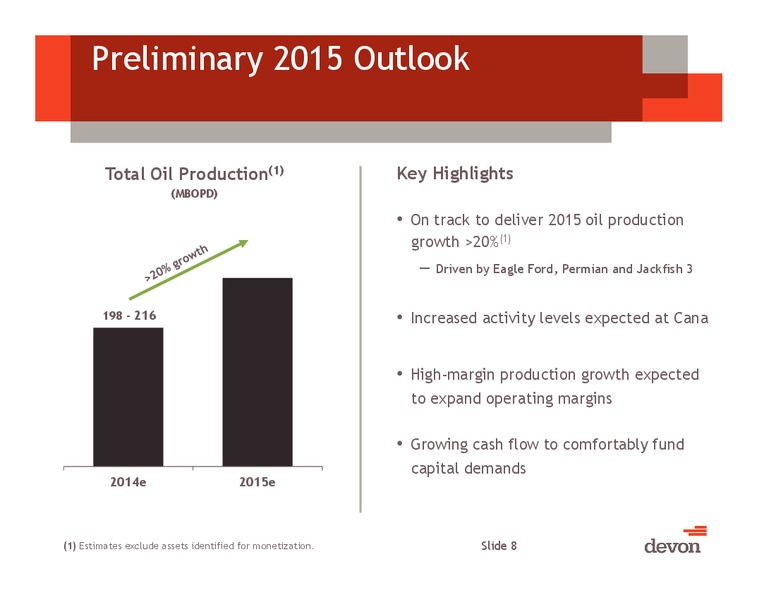 Preliminary 2015 Outlook

Total Oil Production$^{(1)}$
(MBOPD)

>20% growth

198 - 216

2014e

2015e

Key Highlights

• On track to deliver 2015 oil production growth >20%$^{(1)}$

– Driven by Eagle Ford, Permian and Jackfish 3

• Increased activity levels expected at Cana

• High-margin production growth expected to expand operating margins

• Growing cash flow to comfortably fund capital demands

(1) Estimates exclude assets identified for monetization.

Slide 8

devon